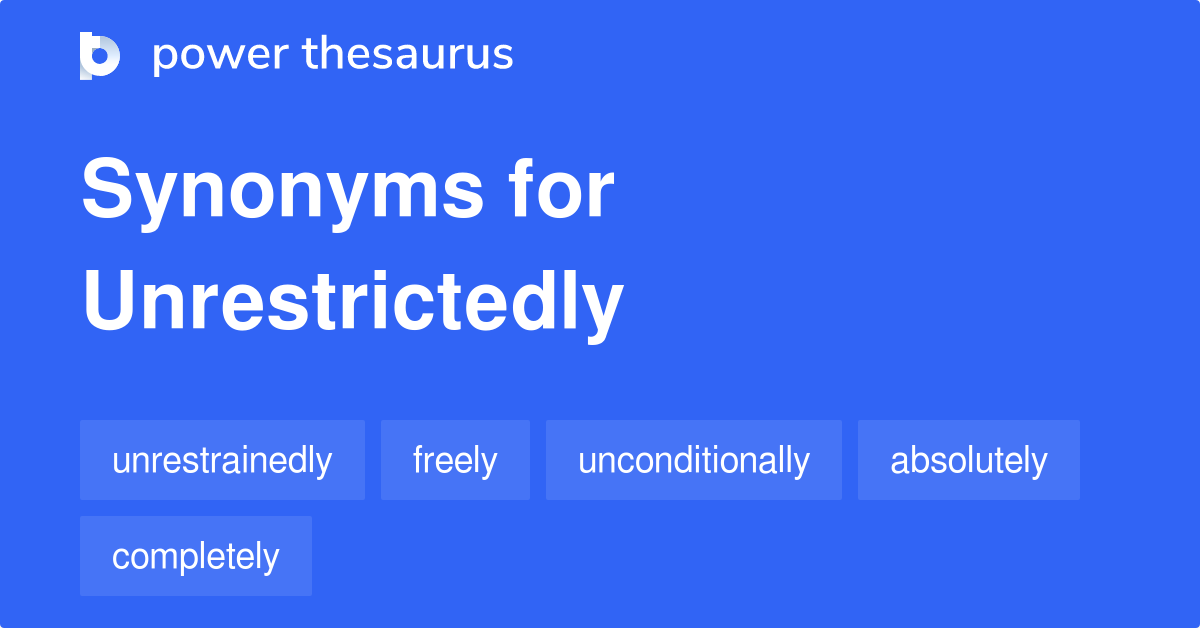 power thesaurus

Synonyms for Unrestrictedly

unrestrainedly
freely
unconditionally
absolutely
completely